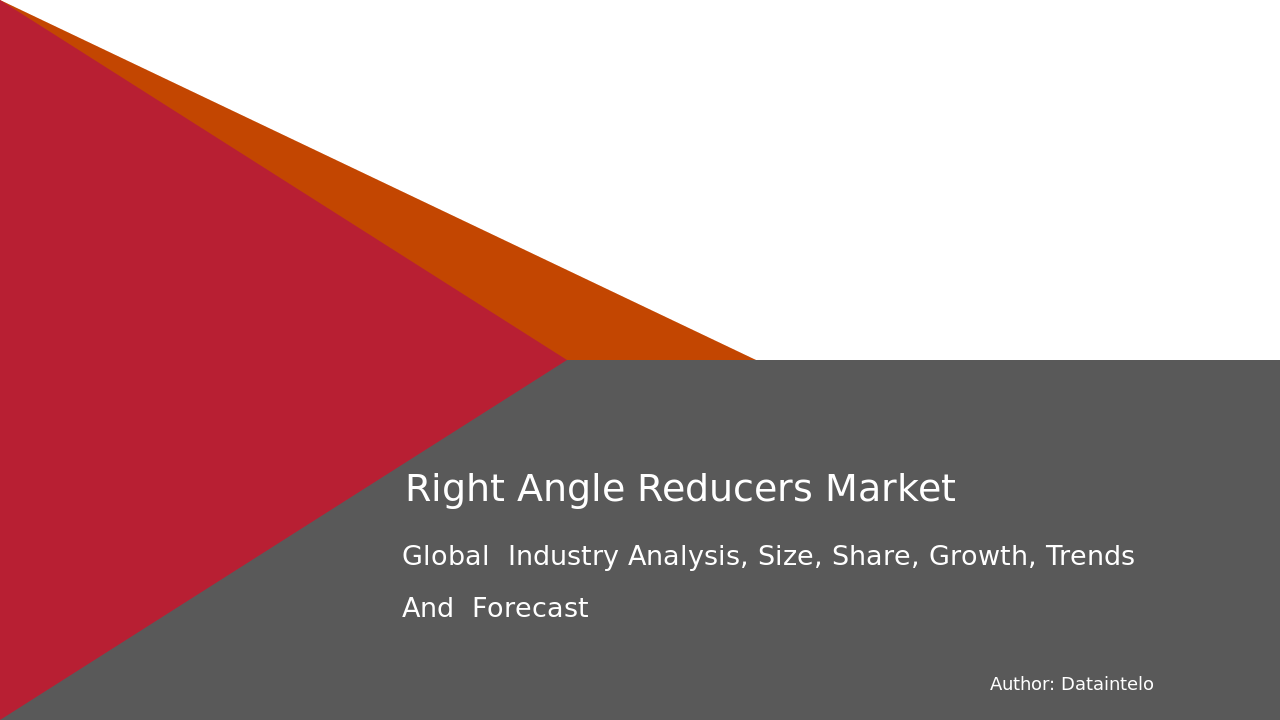 Right Angle Reducers Market

Global Industry Analysis, Size, Share, Growth, Trends And Forecast

Author: Dataintelo